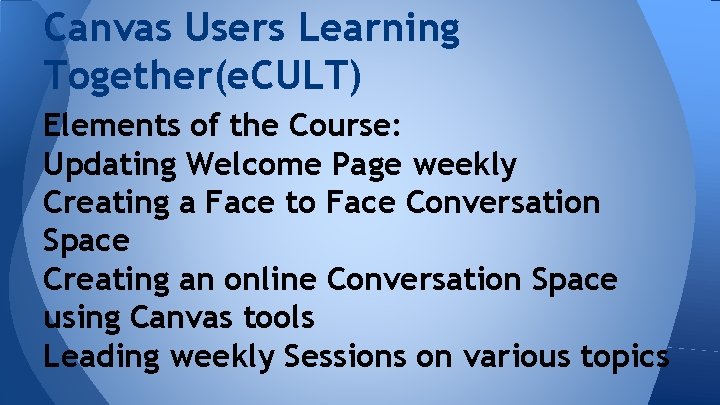 Canvas Users Learning Together(eCULT)

Elements of the Course:
Updating Welcome Page weekly
Creating a Face to Face Conversation Space
Creating an online Conversation Space using Canvas tools
Leading weekly Sessions on various topics